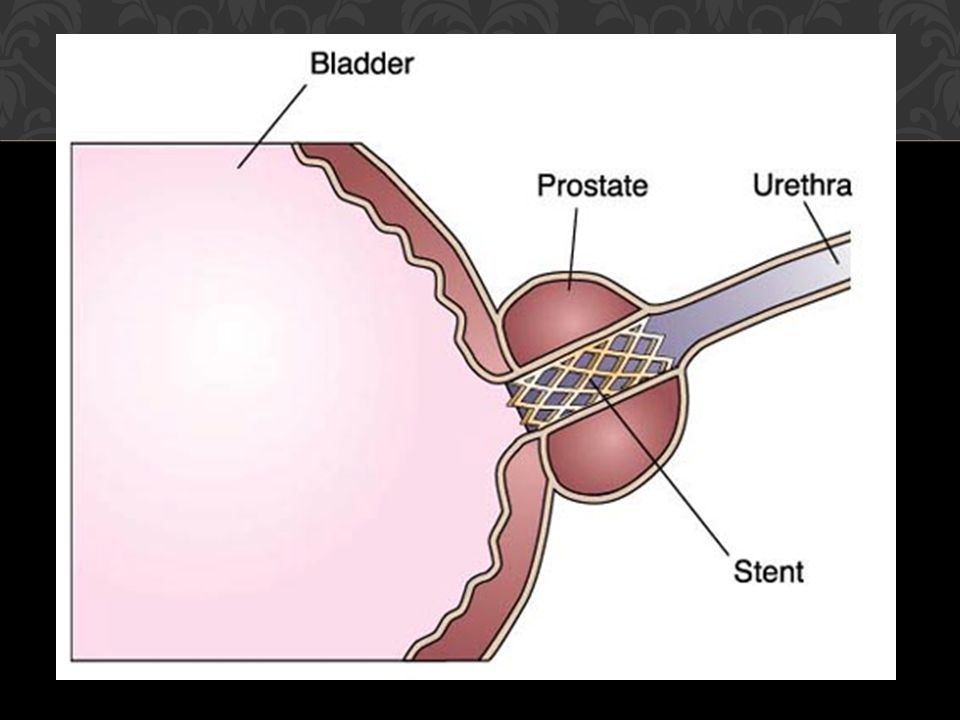 Bladder
Prostate
Urethra
Stent